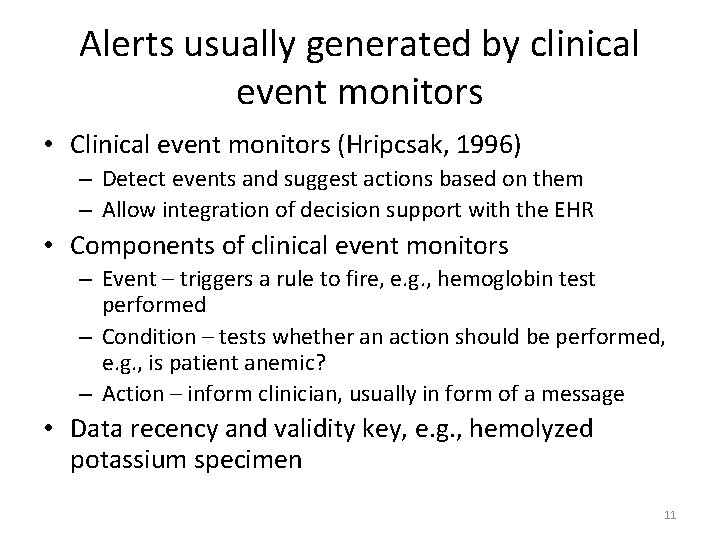 Alerts usually generated by clinical event monitors

• Clinical event monitors (Hripcsak, 1996)
  – Detect events and suggest actions based on them
  – Allow integration of decision support with the EHR
• Components of clinical event monitors
  – Event – triggers a rule to fire, e.g., hemoglobin test performed
  – Condition – tests whether an action should be performed, e.g., is patient anemic?
  – Action – inform clinician, usually in form of a message
• Data recency and validity key, e.g., hemolyzed potassium specimen

11